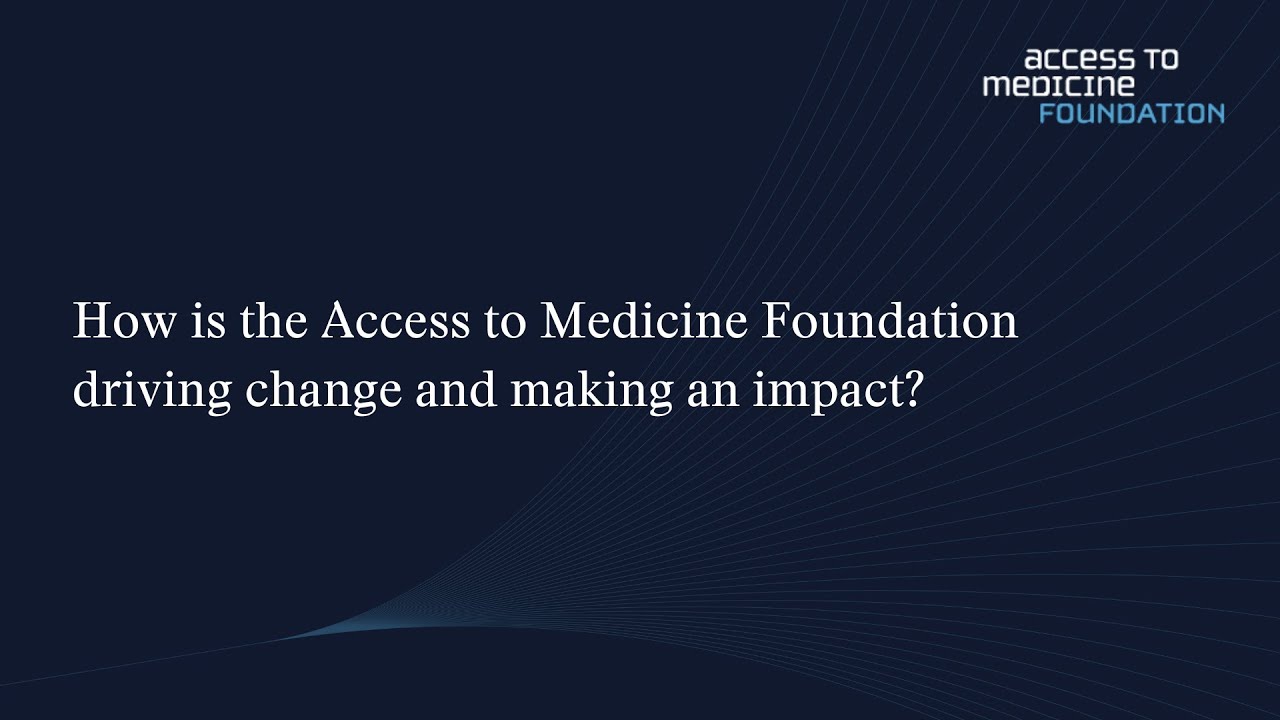 access to
medicine
FOUNDATION

How is the Access to Medicine Foundation driving change and making an impact?